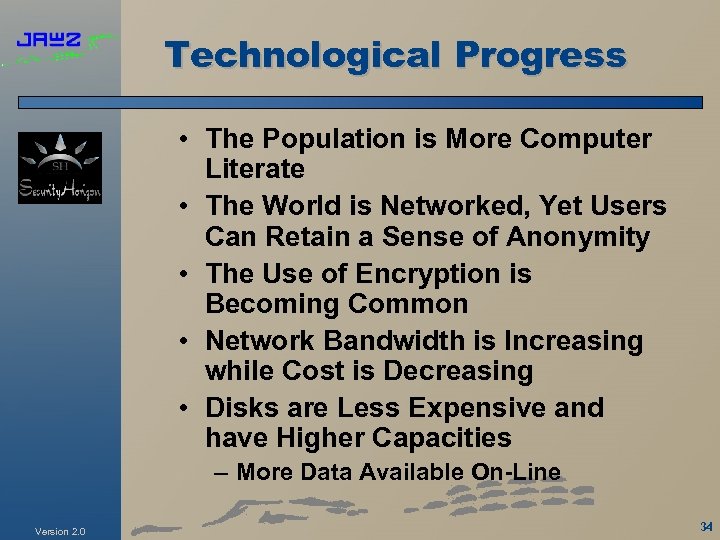 JAWZ

Technological Progress

SH
SecurityHorizon

• The Population is More Computer Literate
• The World is Networked, Yet Users Can Retain a Sense of Anonymity
• The Use of Encryption is Becoming Common
• Network Bandwidth is Increasing while Cost is Decreasing
• Disks are Less Expensive and have Higher Capacities
– More Data Available On-Line

Version 2.0

34